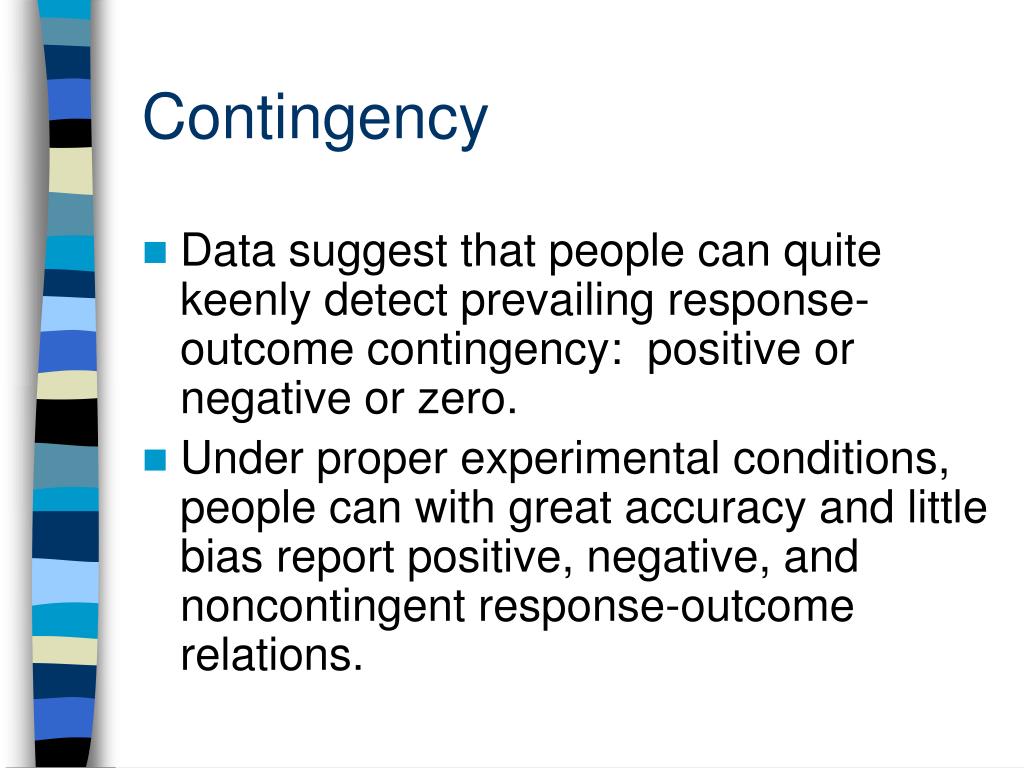 Contingency

Data suggest that people can quite keenly detect prevailing response-outcome contingency:  positive or negative or zero.

Under proper experimental conditions, people can with great accuracy and little bias report positive, negative, and noncontingent response-outcome relations.